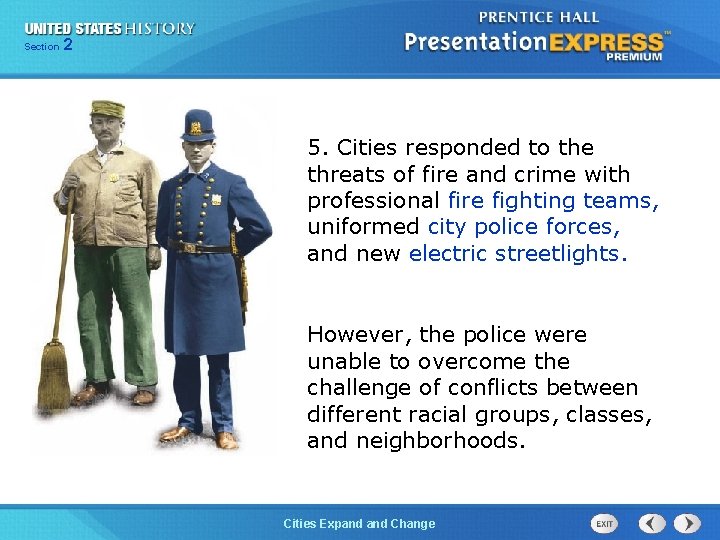 UNITED STATES HISTORY
Section 2

PRENTICE HALL
PresentationEXPRESS™
PREMIUM

5. Cities responded to the threats of fire and crime with professional fire fighting teams, uniformed city police forces, and new electric streetlights.

However, the police were unable to overcome the challenge of conflicts between different racial groups, classes, and neighborhoods.

Cities Expand and Change

EXIT